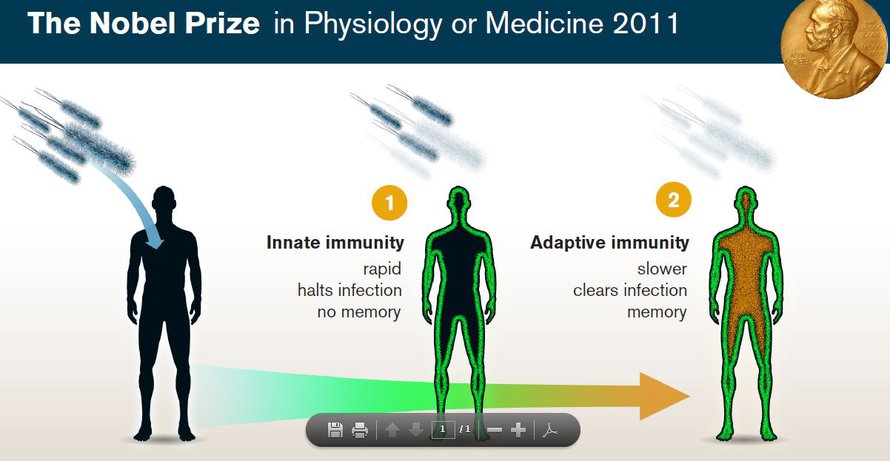 The Nobel Prize in Physiology or Medicine 2011

1

Innate immunity
rapid
halts infection
no memory

2

Adaptive immunity
slower
clears infection
memory

1 / 1